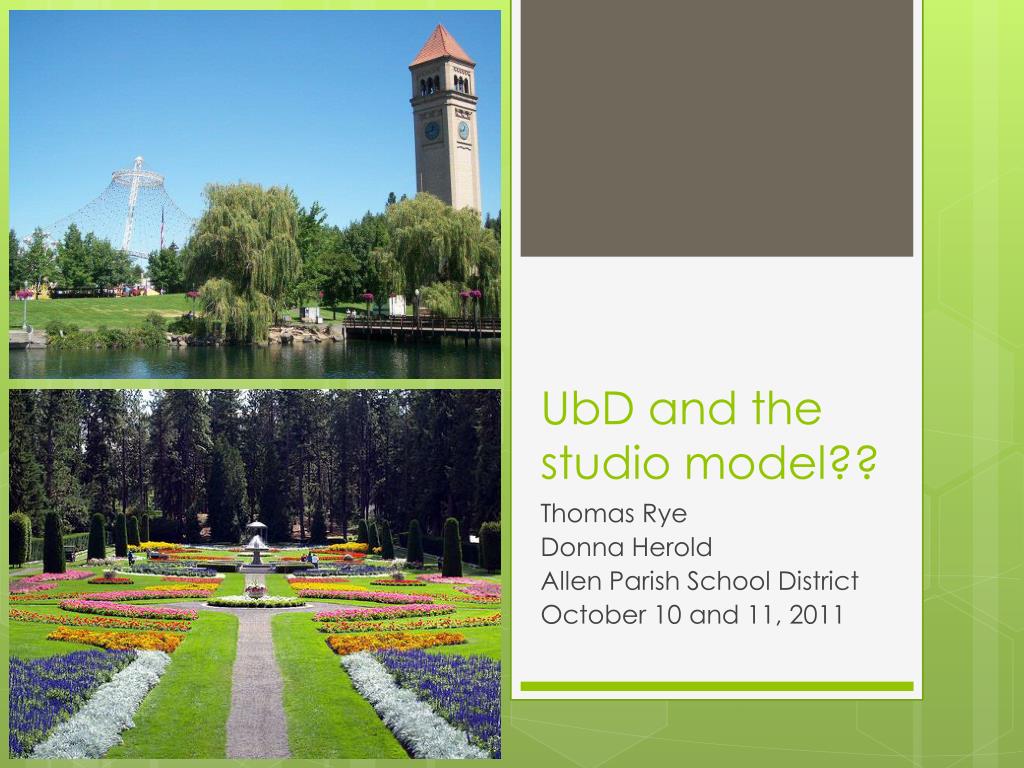 UbD and the studio model??

Thomas Rye
Donna Herold
Allen Parish School District
October 10 and 11, 2011